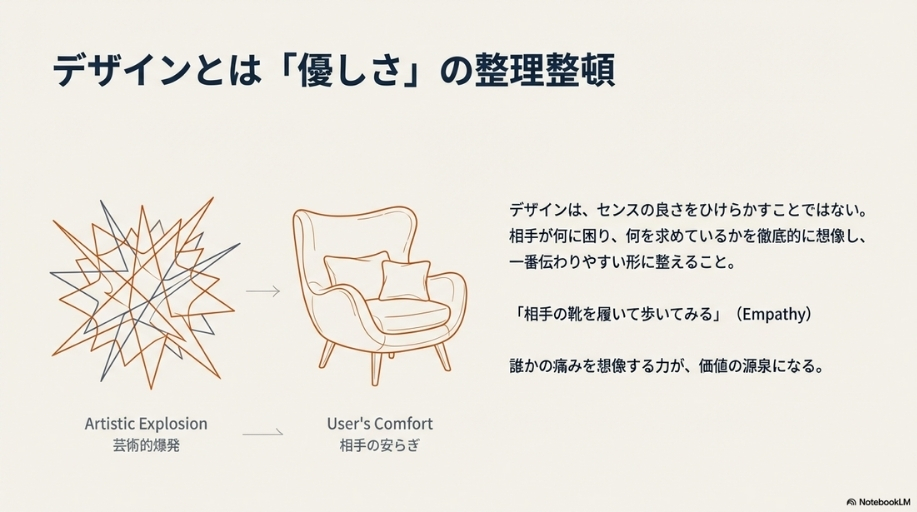 デザインとは「優しさ」の整理整頓

Artistic Explosion
芸術的爆発

User's Comfort
相手の安らぎ

デザインは、センスの良さをひけらかすことではない。相手が何に困り、何を求めているかを徹底的に想像し、一番伝わりやすい形に整えること。

「相手の靴を履いて歩いてみる」（Empathy）

誰かの痛みを想像する力が、価値の源泉になる。

NotebookLM